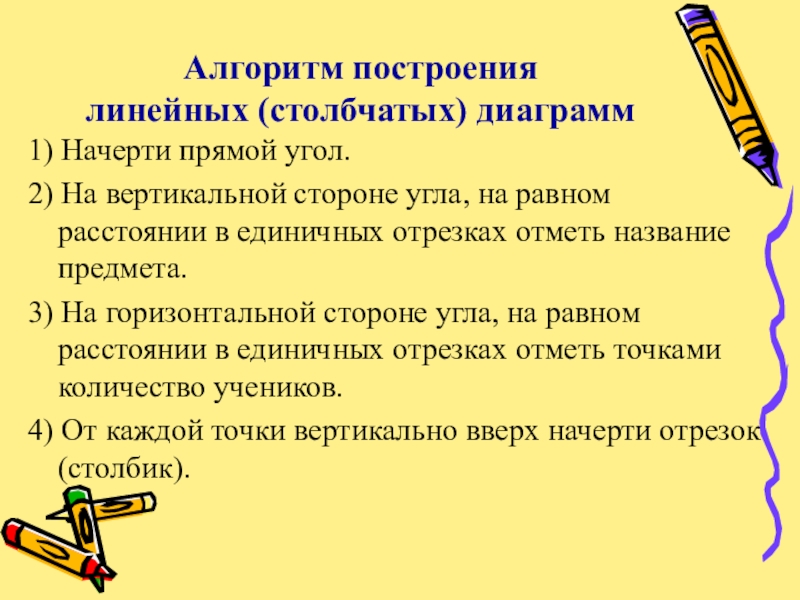 Алгоритм построения линейных (столбчатых) диаграмм

1) Начерти прямой угол.

2) На вертикальной стороне угла, на равном расстоянии в единичных отрезках отметь название предмета.

3) На горизонтальной стороне угла, на равном расстоянии в единичных отрезках отметь точками количество учеников.

4) От каждой точки вертикально вверх начерти отрезок (столбик).